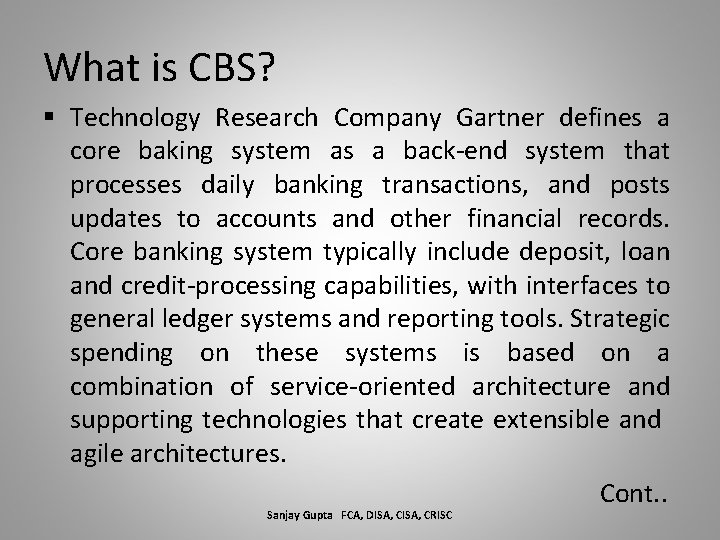 What is CBS?

▪ Technology Research Company Gartner defines a core baking system as a back-end system that processes daily banking transactions, and posts updates to accounts and other financial records. Core banking system typically include deposit, loan and credit-processing capabilities, with interfaces to general ledger systems and reporting tools. Strategic spending on these systems is based on a combination of service-oriented architecture and supporting technologies that create extensible and agile architectures.

Cont..

Sanjay Gupta FCA, DISA, CISA, CRISC